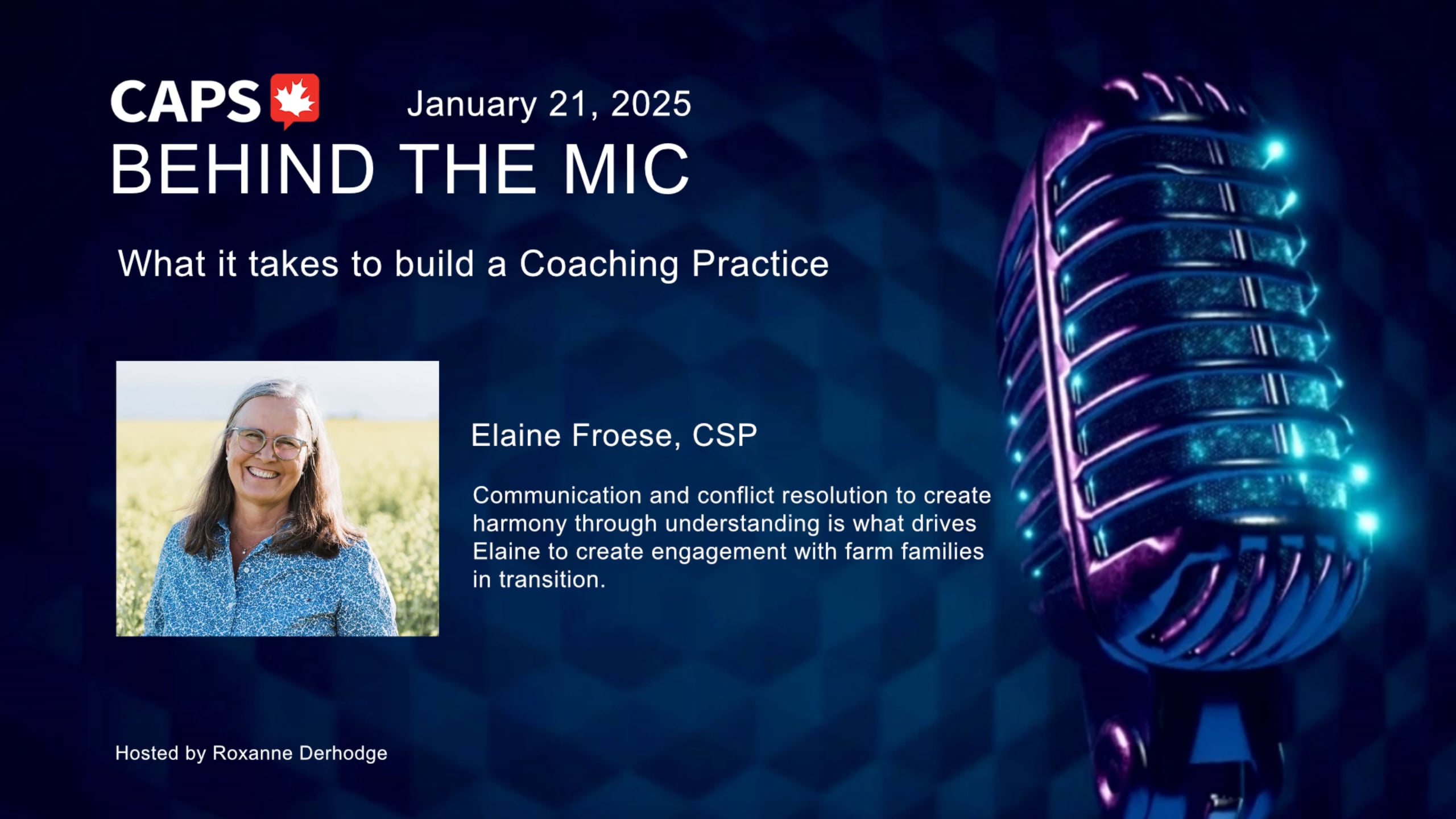 CAPS January 21, 2025
BEHIND THE MIC

What it takes to build a Coaching Practice

Elaine Froese, CSP

Communication and conflict resolution to create harmony through understanding is what drives Elaine to create engagement with farm families in transition.

Hosted by Roxanne Derhodge